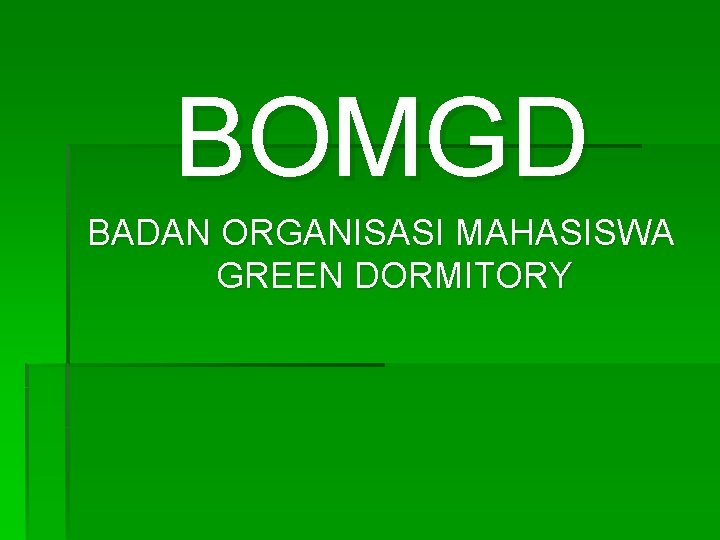 BOMGD

BADAN ORGANISASI MAHASISWA GREEN DORMITORY